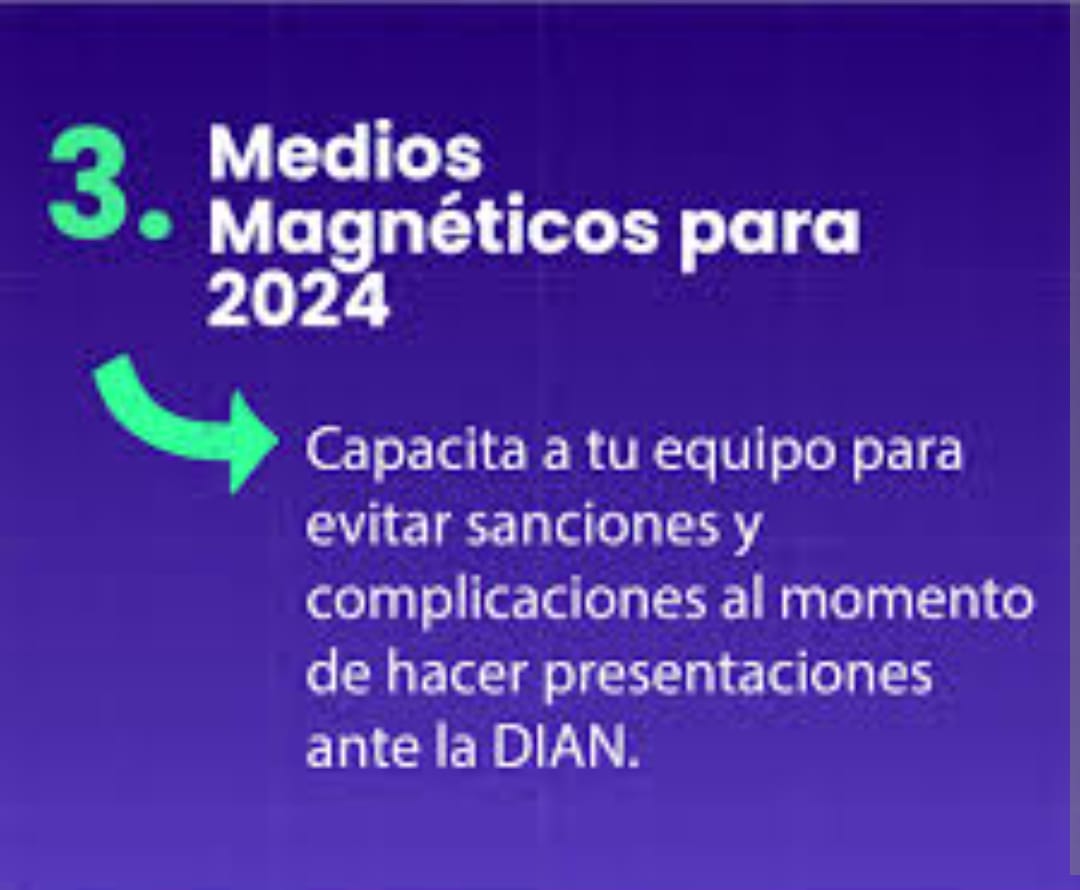 3. Medios Magnéticos para 2024

Capacita a tu equipo para evitar sanciones y complicaciones al momento de hacer presentaciones ante la DIAN.